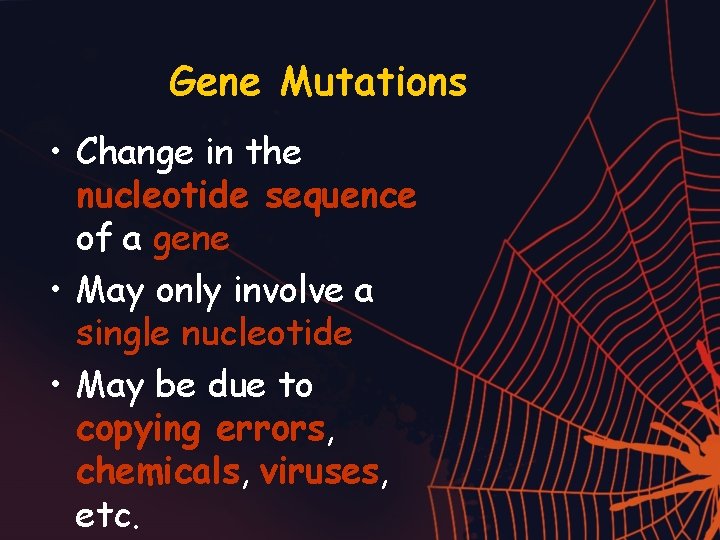 Gene Mutations

• Change in the nucleotide sequence of a gene
• May only involve a single nucleotide
• May be due to copying errors, chemicals, viruses, etc.